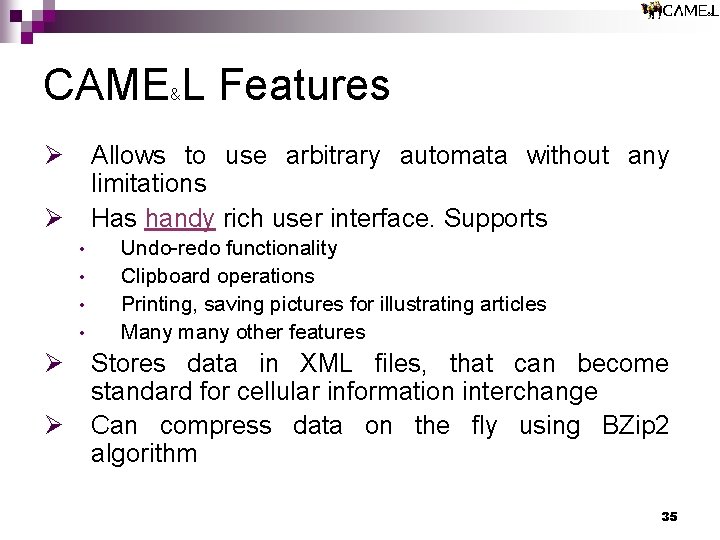 CAME&L

CAME&L Features

➢ Allows to use arbitrary automata without any limitations

➢ Has handy rich user interface. Supports

• Undo-redo functionality
• Clipboard operations
• Printing, saving pictures for illustrating articles
• Many many other features

➢ Stores data in XML files, that can become standard for cellular information interchange

➢ Can compress data on the fly using BZip2 algorithm

35